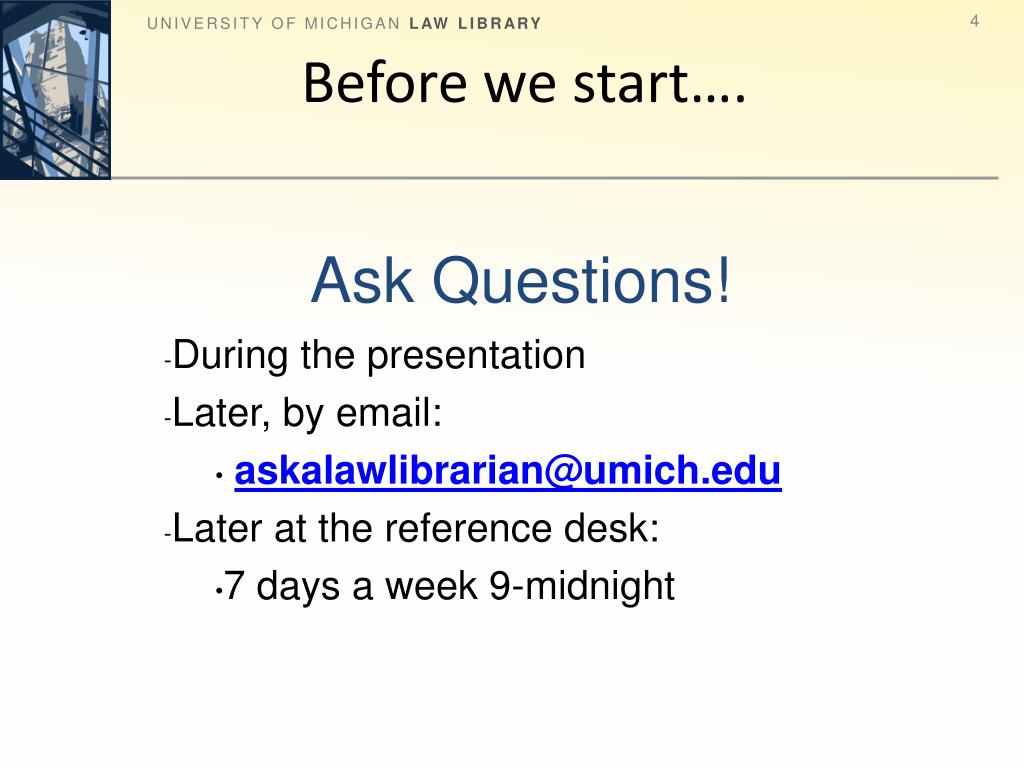 UNIVERSITY OF MICHIGAN LAW LIBRARY

4

Before we start….

Ask Questions!

-During the presentation

-Later, by email:

• askalawlibrarian@umich.edu

-Later at the reference desk:

•7 days a week 9-midnight